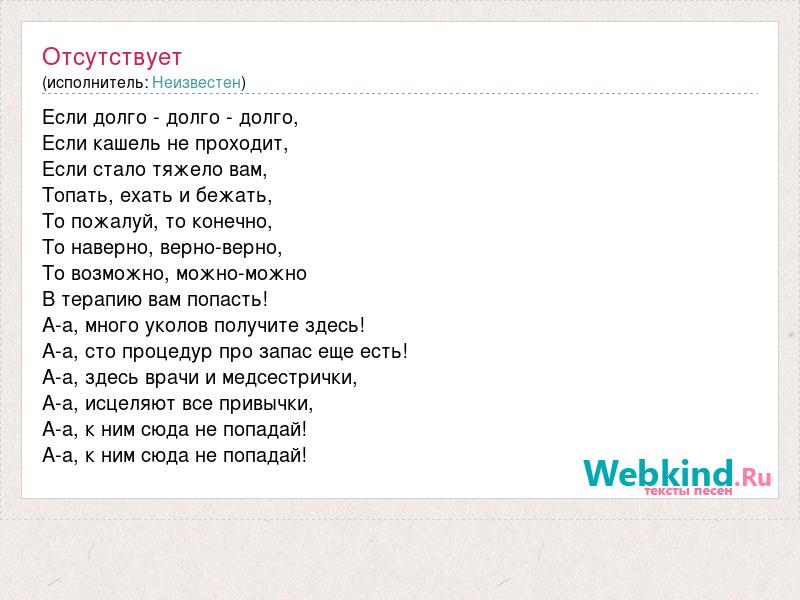 Отсутствует
(исполнитель: Неизвестен)

Если долго - долго - долго,
Если кашель не проходит,
Если стало тяжело вам,
Топать, ехать и бежать,
То пожалуй, то конечно,
То наверно, верно-верно,
То возможно, можно-можно
В терапию вам попасть!
А-а, много уколов получите здесь!
А-а, сто процедур про запас еще есть!
А-а, здесь врачи и медсестрички,
А-а, исцеляют все привычки,
А-а, к ним сюда не попадай!
А-а, к ним сюда не попадай!

Webkind.Ru
тексты песен